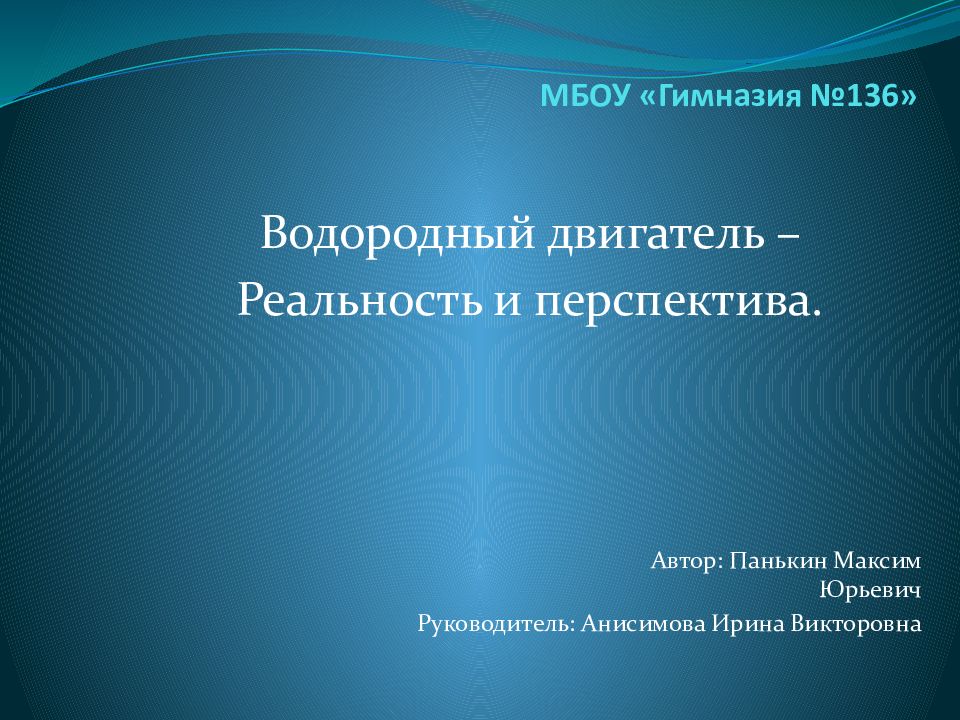 МБОУ «Гимназия №136»

Водородный двигатель – Реальность и перспектива.

Автор: Панькин Максим Юрьевич
Руководитель: Анисимова Ирина Викторовна